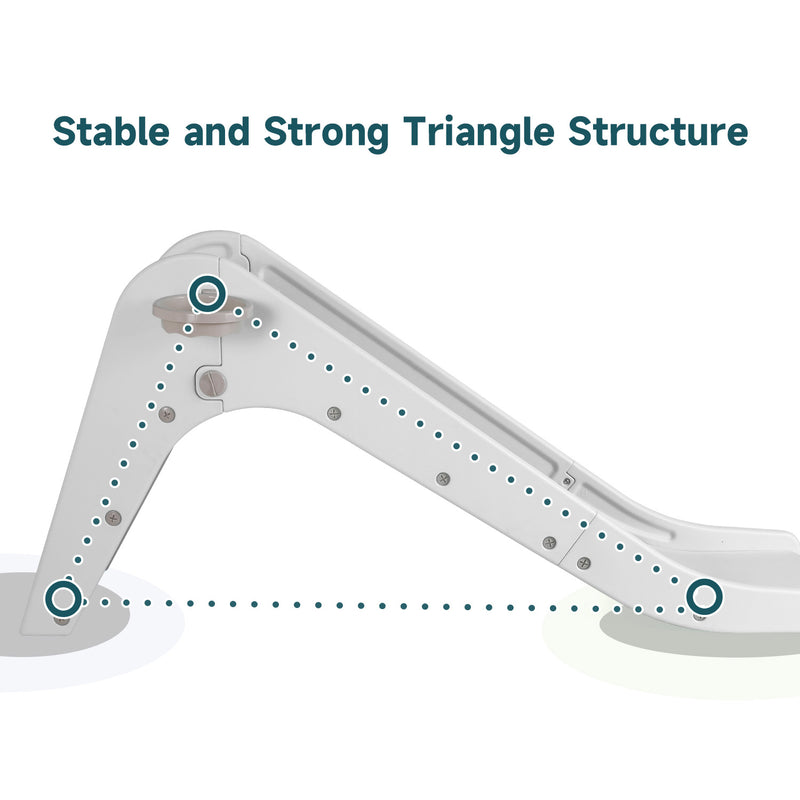 Stable and Strong Triangle Structure